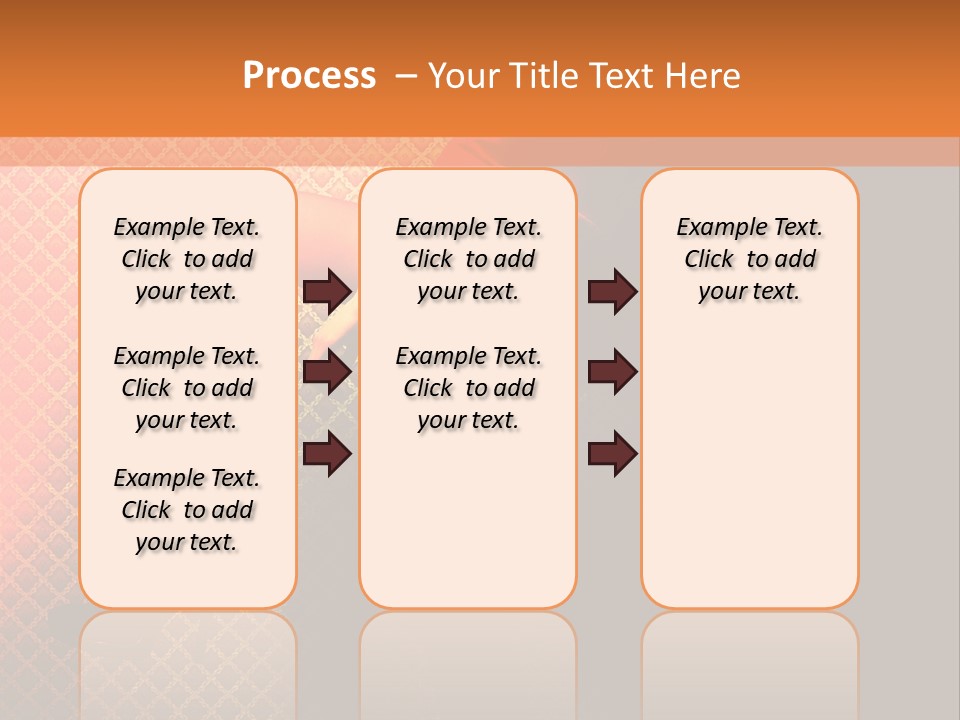 Process – Your Title Text Here

Example Text. Click to add your text.

Example Text. Click to add your text.

Example Text. Click to add your text.

Example Text. Click to add your text.

Example Text. Click to add your text.

Example Text. Click to add your text.